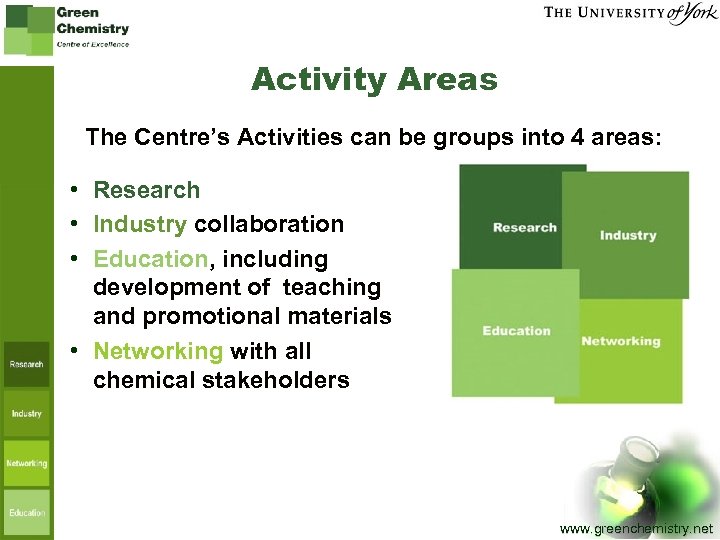 Green Chemistry
Centre of Excellence

THE UNIVERSITY of York

Activity Areas

The Centre's Activities can be groups into 4 areas:

• Research
• Industry collaboration
• Education, including development of teaching and promotional materials
• Networking with all chemical stakeholders

Research
Industry
Education
Networking

Research
Industry
Networking
Education

www.greenchemistry.net